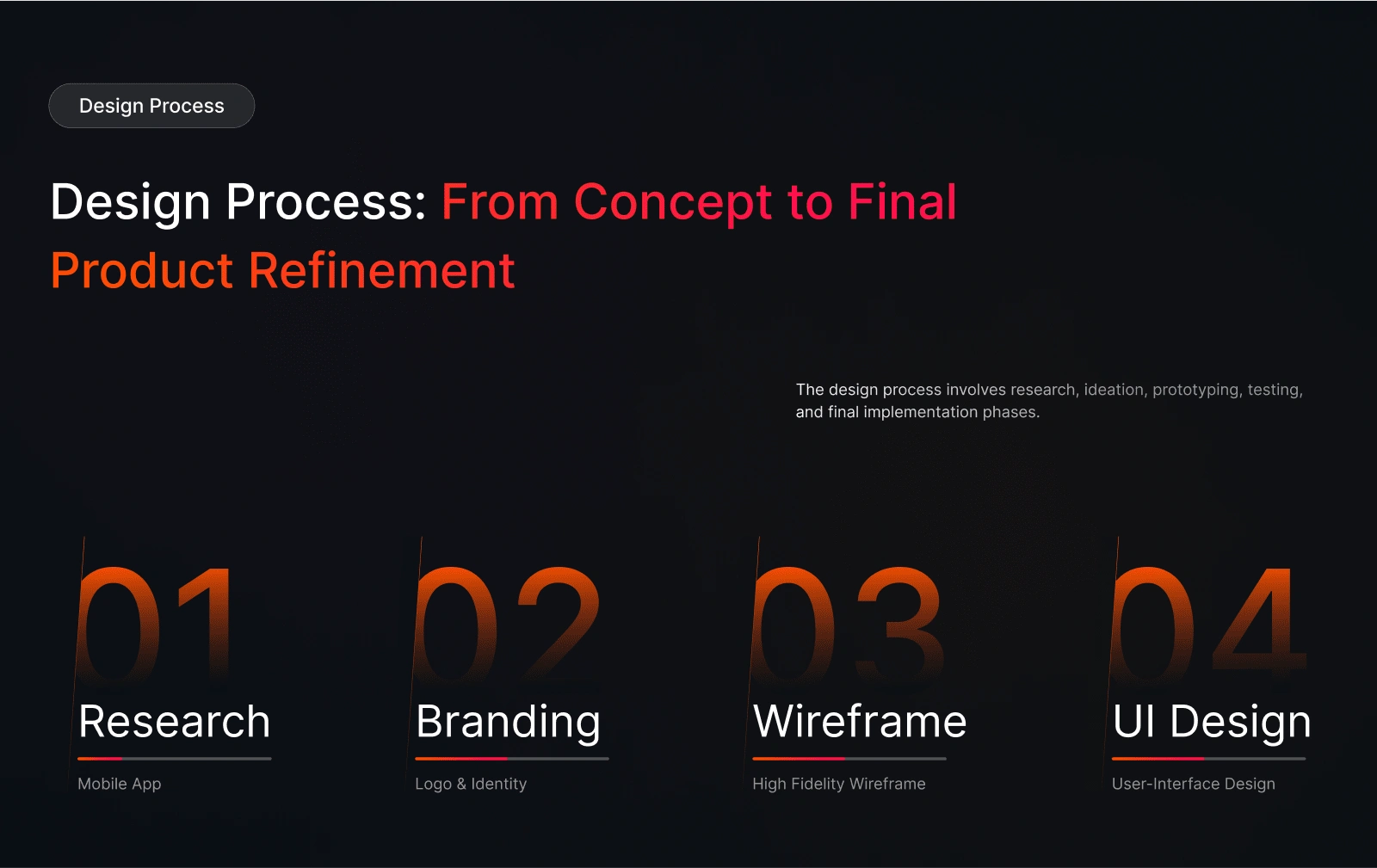 Design Process

Design Process: From Concept to Final Product Refinement

The design process involves research, ideation, prototyping, testing, and final implementation phases.

01
Research
Mobile App

02
Branding
Logo & Identity

03
Wireframe
High Fidelity Wireframe

04
UI Design
User-Interface Design